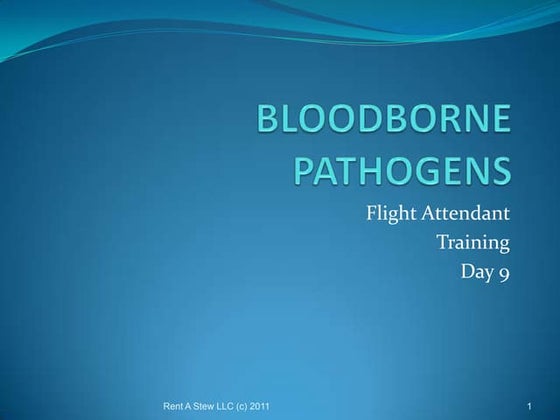 BLOODBORNE PATHOGENS

Flight Attendant
Training
Day 9

Rent A Stew LLC (c) 2011

1